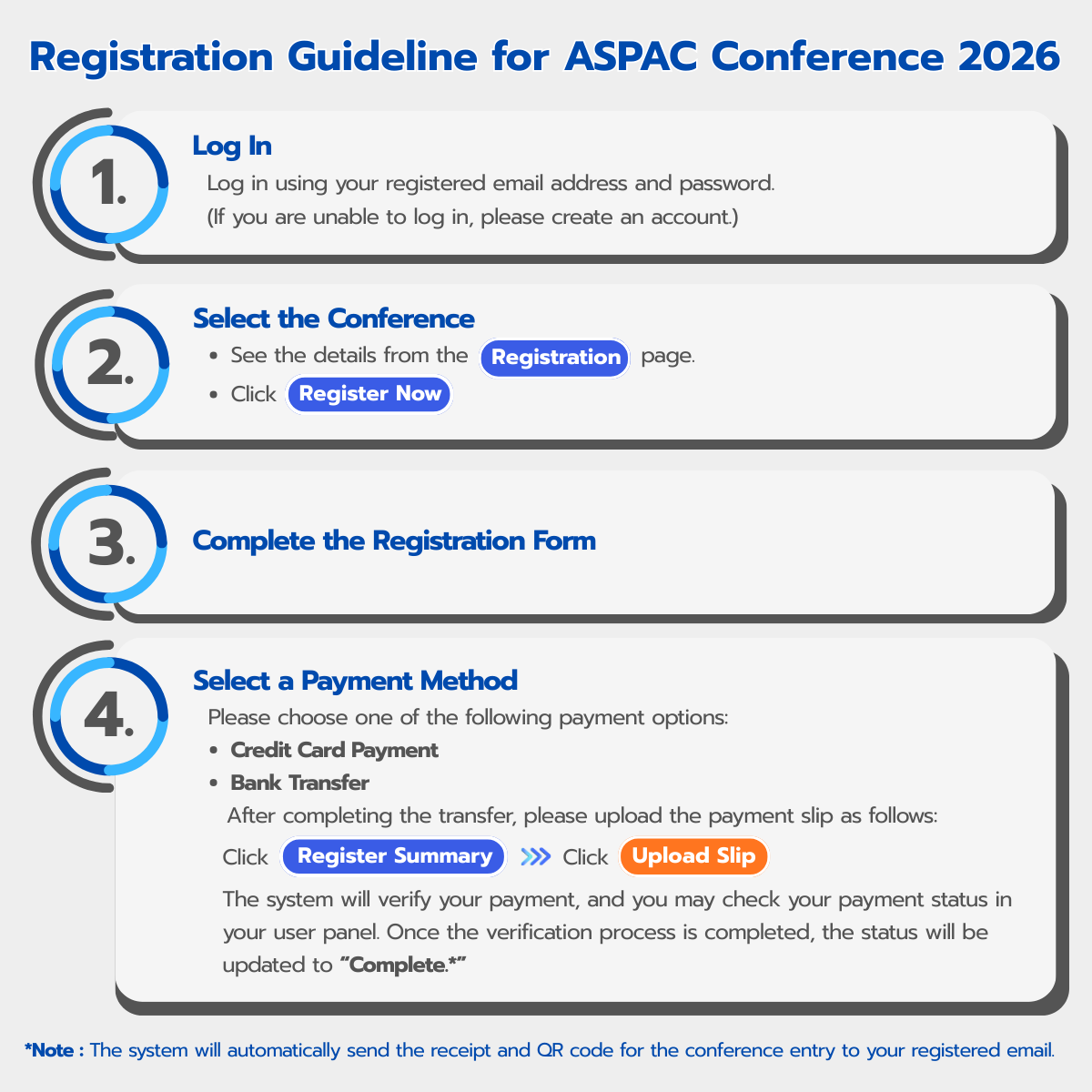 Registration Guideline for ASPAC Conference 2026

1.
Log In
Log in using your registered email address and password.
(If you are unable to log in, please create an account.)

2.
Select the Conference
• See the details from the Registration page.
• Click Register Now

3.
Complete the Registration Form

4.
Select a Payment Method
Please choose one of the following payment options:
• Credit Card Payment
• Bank Transfer
After completing the transfer, please upload the payment slip as follows:
Click Register Summary Click Upload Slip
The system will verify your payment, and you may check your payment status in your user panel. Once the verification process is completed, the status will be updated to "Complete.*"

*Note : The system will automatically send the receipt and QR code for the conference entry to your registered email.